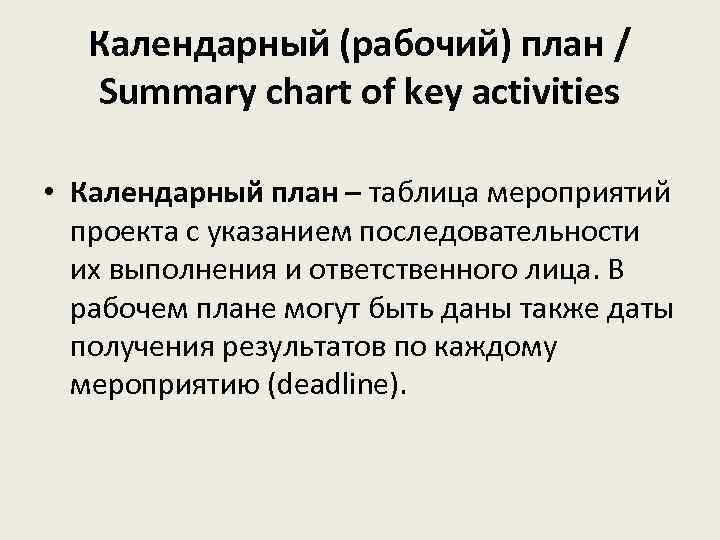 Календарный (рабочий) план / Summary chart of key activities

• Календарный план – таблица мероприятий проекта с указанием последовательности их выполнения и ответственного лица. В рабочем плане могут быть даны также даты получения результатов по каждому мероприятию (deadline).